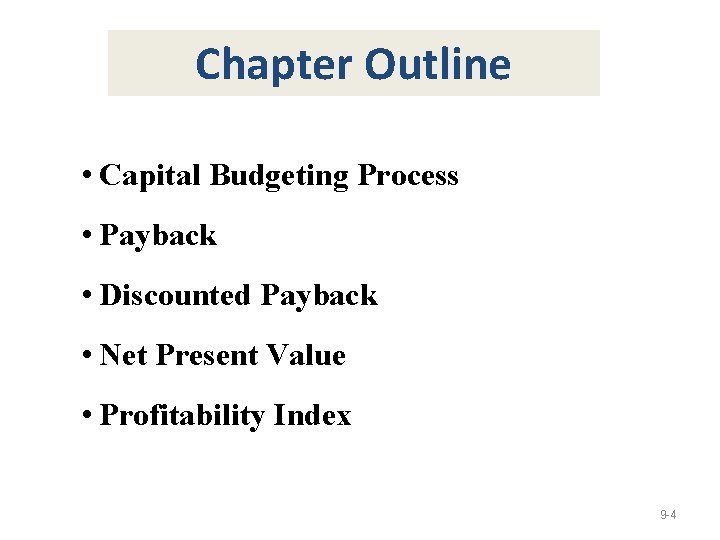 Chapter Outline

• Capital Budgeting Process

• Payback

• Discounted Payback

• Net Present Value

• Profitability Index

9-4